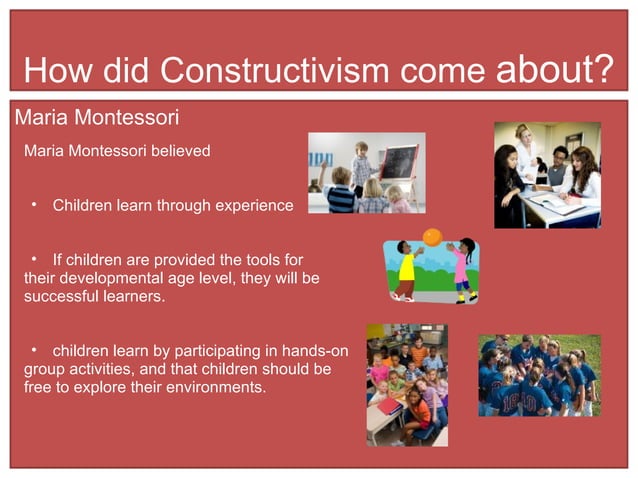 How did Constructivism come about?

Maria Montessori

Maria Montessori believed

• Children learn through experience

• If children are provided the tools for their developmental age level, they will be successful learners.

• children learn by participating in hands-on group activities, and that children should be free to explore their environments.